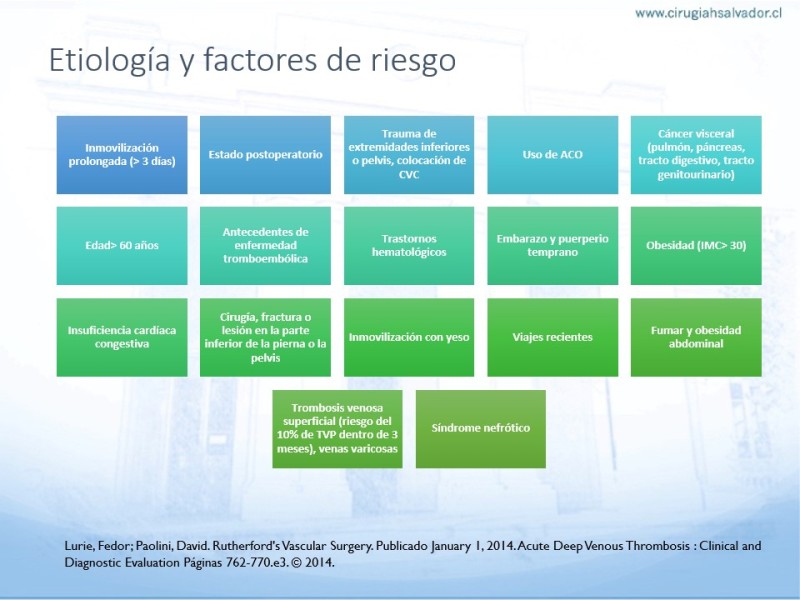 www.cirugiahsalvador.cl

Etiología y factores de riesgo

Inmovilización prolongada (> 3 días)

Estado postoperatorio

Trauma de extremidades inferiores o pelvis, colocación de CVC

Uso de ACO

Cáncer visceral (pulmón, páncreas, tracto digestivo, tracto genitourinario)

Edad> 60 años

Antecedentes de enfermedad tromboembólica

Trastornos hematológicos

Embarazo y puerperio temprano

Obesidad (IMC> 30)

Insuficiencia cardíaca congestiva

Cirugía, fractura o lesión en la parte inferior de la pierna o la pelvis

Inmovilización con yeso

Viajes recientes

Fumar y obesidad abdominal

Trombosis venosa superficial (riesgo del 10% de TVP dentro de 3 meses), venas varicosas

Síndrome nefrótico

Lurie, Fedor; Paolini, David. Rutherford's Vascular Surgery. Publicado January 1, 2014. Acute Deep Venous Thrombosis : Clinical and Diagnostic Evaluation Páginas 762-770.e3. © 2014.